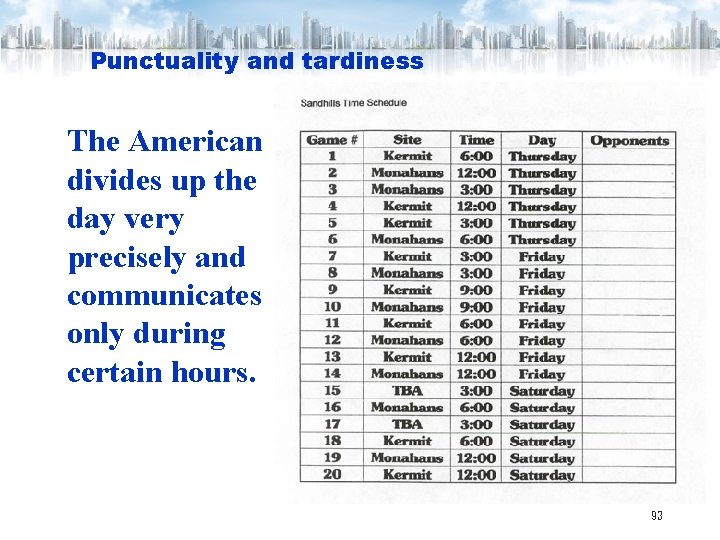 Punctuality and tardiness

The American divides up the day very precisely and communicates only during certain hours.

Sandhills Time Schedule

| Game # | Site | Time | Day | Opponents |
|---|---|---|---|---|
| 1 | Kermit | 6:00 | Thursday | |
| 2 | Monahans | 12:00 | Thursday | |
| 3 | Monahans | 3:00 | Thursday | |
| 4 | Kermit | 12:00 | Thursday | |
| 5 | Kermit | 3:00 | Thursday | |
| 6 | Monahans | 6:00 | Thursday | |
| 7 | Kermit | 3:00 | Friday | |
| 8 | Monahans | 3:00 | Friday | |
| 9 | Kermit | 9:00 | Friday | |
| 10 | Monahans | 9:00 | Friday | |
| 11 | Kermit | 6:00 | Friday | |
| 12 | Monahans | 6:00 | Friday | |
| 13 | Kermit | 12:00 | Friday | |
| 14 | Monahans | 12:00 | Friday | |
| 15 | TBA | 3:00 | Saturday | |
| 16 | Monahans | 6:00 | Saturday | |
| 17 | TBA | 3:00 | Saturday | |
| 18 | Kermit | 6:00 | Saturday | |
| 19 | Monahans | 12:00 | Saturday | |
| 20 | Kermit | 12:00 | Saturday | |

93